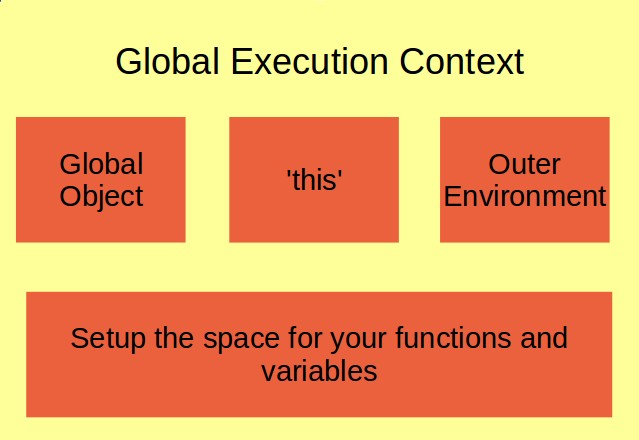 Global Execution Context

Global Object

'this'

Outer Environment

Setup the space for your functions and variables